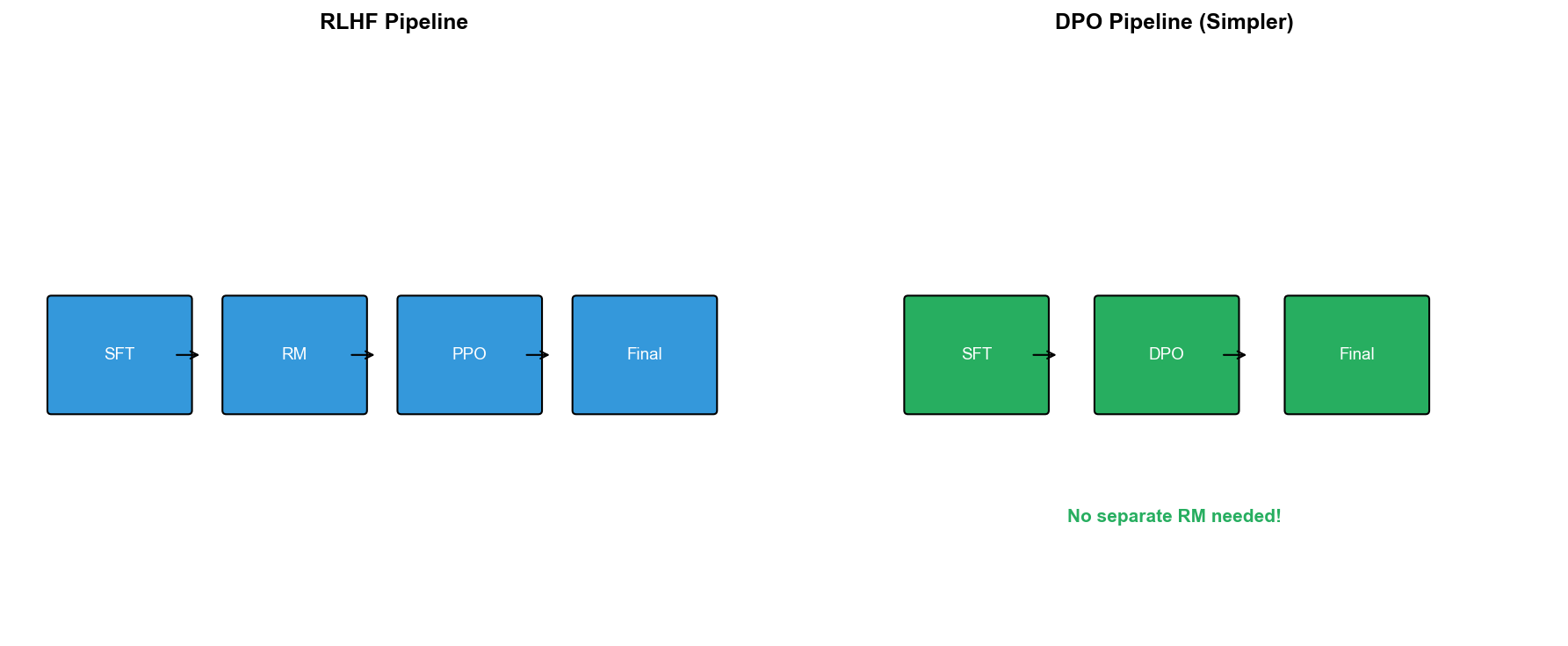 RLHF Pipeline

SFT

RM

PPO

Final

DPO Pipeline (Simpler)

SFT

DPO

Final

No separate RM needed!